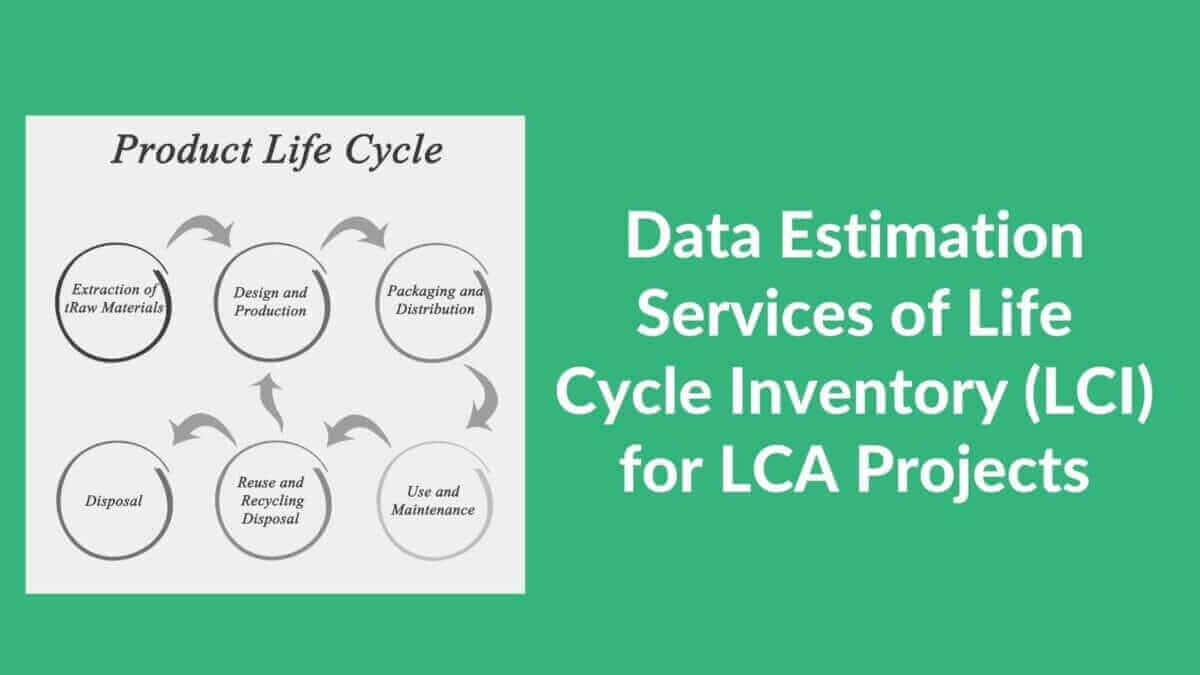 Product Life Cycle

Extraction of tRaw Materials

Design and Production

Packaging and Distribution

Disposal

Reuse and Recycling Disposal

Use and Maintenance

Data Estimation Services of Life Cycle Inventory (LCI) for LCA Projects